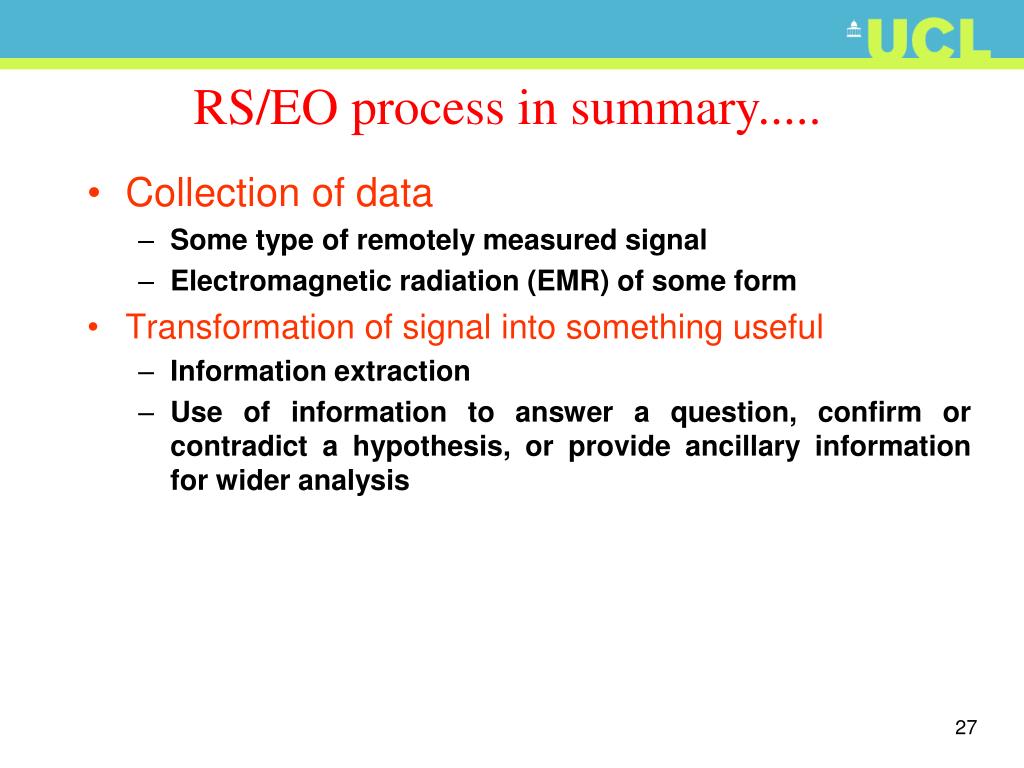 UCL

RS/EO process in summary.....

• Collection of data
– Some type of remotely measured signal
– Electromagnetic radiation (EMR) of some form
• Transformation of signal into something useful
– Information extraction
– Use of information to answer a question, confirm or contradict a hypothesis, or provide ancillary information for wider analysis

27